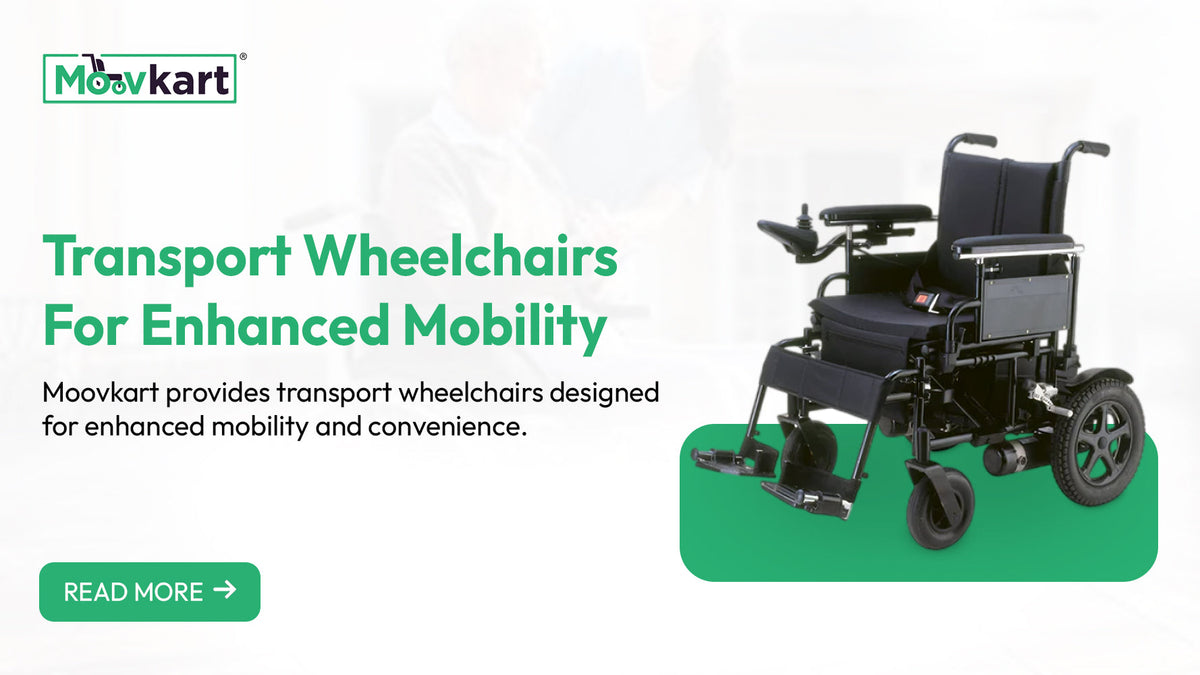 Moovkart®

Transport Wheelchairs For Enhanced Mobility

Moovkart provides transport wheelchairs designed for enhanced mobility and convenience.

READ MORE →